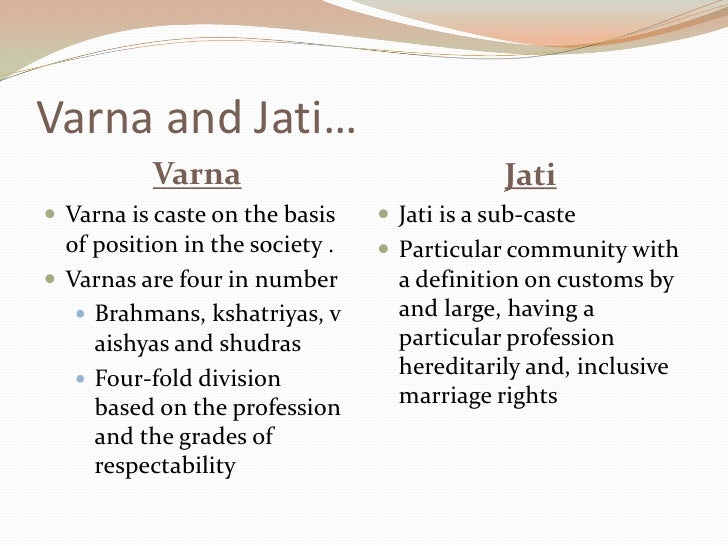 Varna and Jati…

Varna

- Varna is caste on the basis of position in the society .
- Varnas are four in number
  - Brahmans, kshatriyas, v aishyas and shudras
  - Four-fold division based on the profession and the grades of respectability

Jati

- Jati is a sub-caste
- Particular community with a definition on customs by and large, having a particular profession hereditarily and, inclusive marriage rights